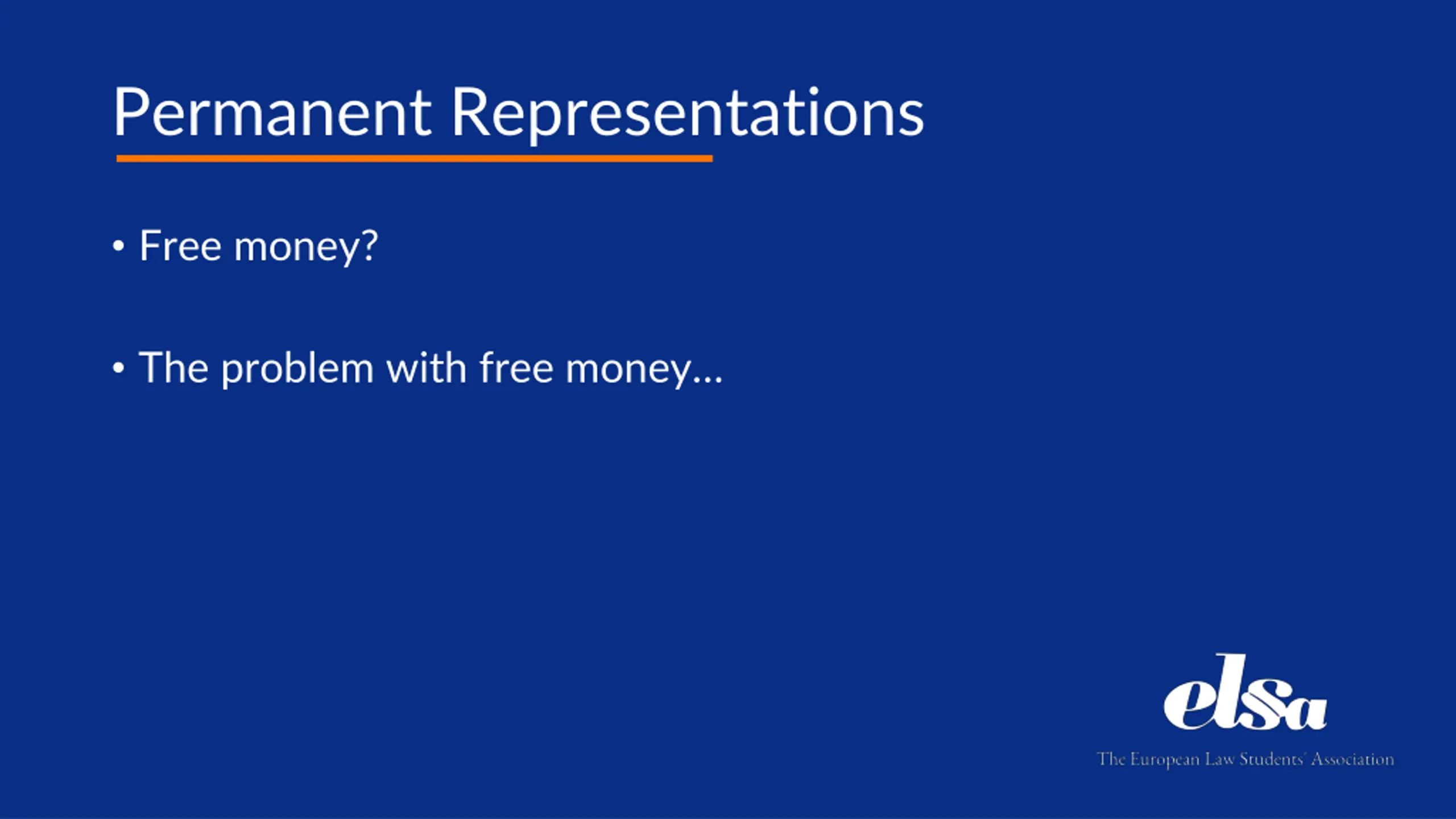 Permanent Representations

• Free money?

• The problem with free money...

elsa

The European Law Students' Association